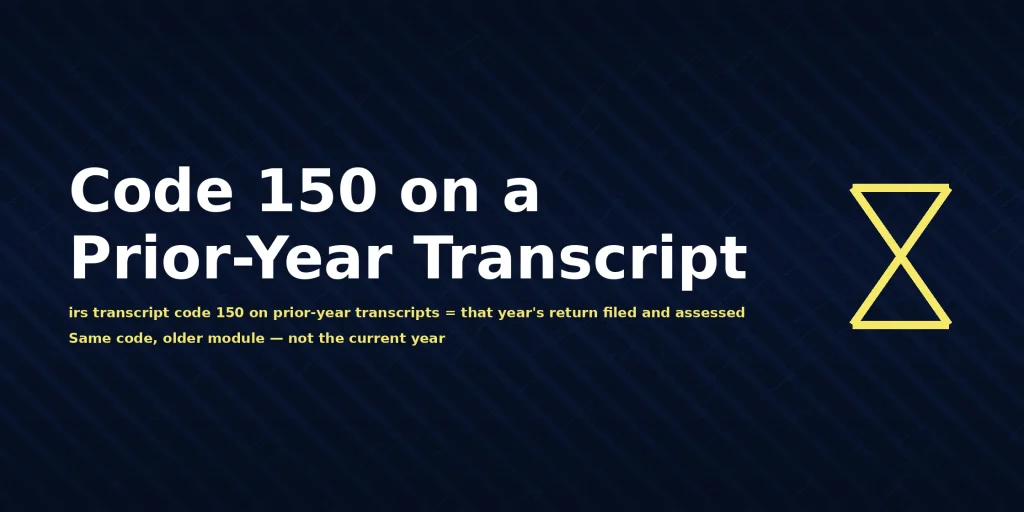 Code 150 on a Prior-Year Transcript

irs transcript code 150 on prior-year transcripts = that year's return filed and assessed

Same code, older module — not the current year